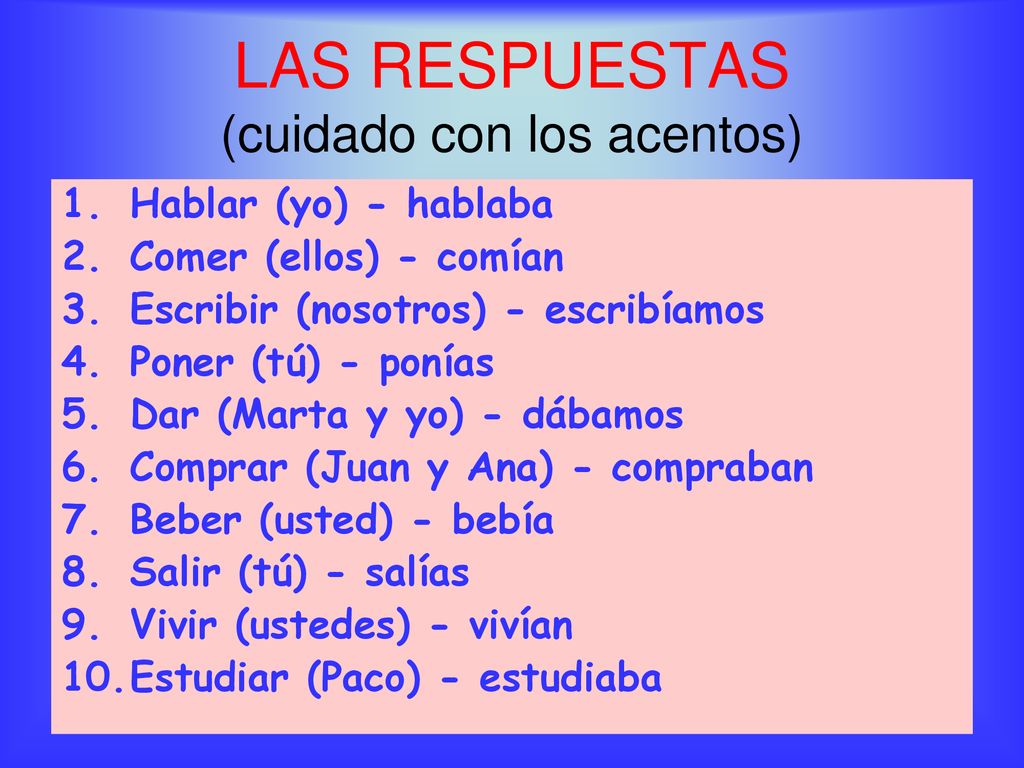 LAS RESPUESTAS
(cuidado con los acentos)

1. Hablar (yo) - hablaba
2. Comer (ellos) - comían
3. Escribir (nosotros) - escribíamos
4. Poner (tú) - ponías
5. Dar (Marta y yo) - dábamos
6. Comprar (Juan y Ana) - compraban
7. Beber (usted) - bebía
8. Salir (tú) - salías
9. Vivir (ustedes) - vivían
10. Estudiar (Paco) - estudiaba